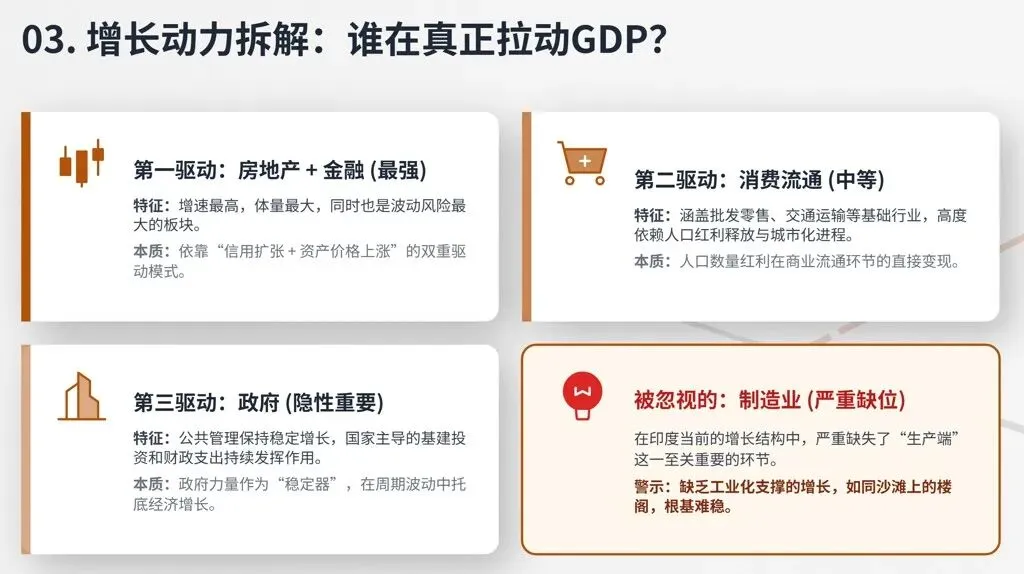 03. 增长动力拆解：谁在真正拉动GDP?

第一驱动：房地产 + 金融 (最强)

特征：增速最高，体量最大，同时也是波动风险最大的板块。

本质：依靠“信用扩张 + 资产价格上涨”的双重驱动模式。

第二驱动：消费流通 (中等)

特征：涵盖批发零售、交通运输等基础行业，高度依赖人口红利释放与城市化进程。

本质：人口数量红利在商业流通环节的直接变现。

第三驱动：政府 (隐性重要)

特征：公共管理保持稳定增长，国家主导的基建投资和财政支出持续发挥作用。

本质：政府力量作为“稳定器”，在周期波动中托底经济增长。

被忽视的：制造业 (严重缺位)

在印度当前的增长结构中，严重缺失了“生产端”这一至关重要的环节。

警示：缺乏工业化支撑的增长，如同沙滩上的楼阁，根基难稳。